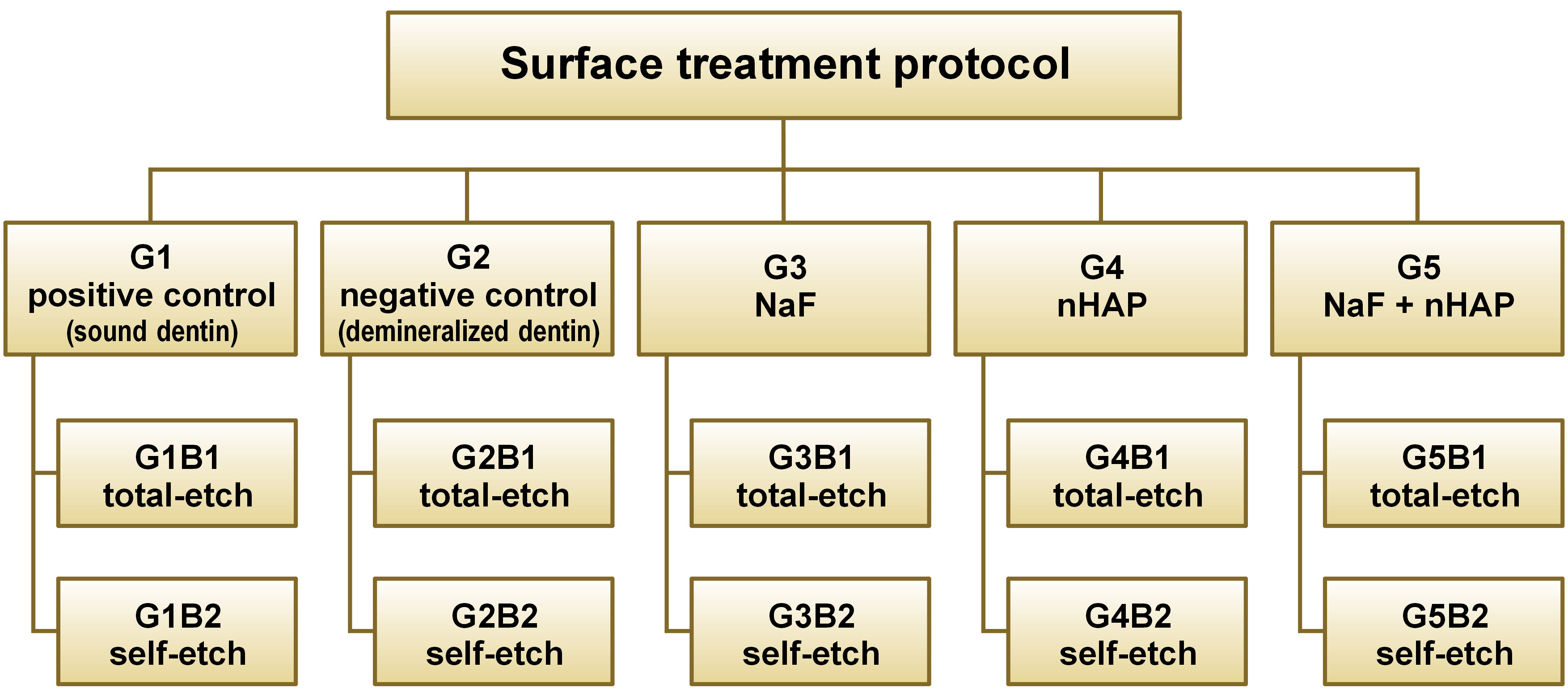 Surface treatment protocol

G1
positive control
(sound dentin)

G1B1
total-etch

G1B2
self-etch

G2
negative control
(demineralized dentin)

G2B1
total-etch

G2B2
self-etch

G3
NaF

G3B1
total-etch

G3B2
self-etch

G4
nHAP

G4B1
total-etch

G4B2
self-etch

G5
NaF + nHAP

G5B1
total-etch

G5B2
self-etch